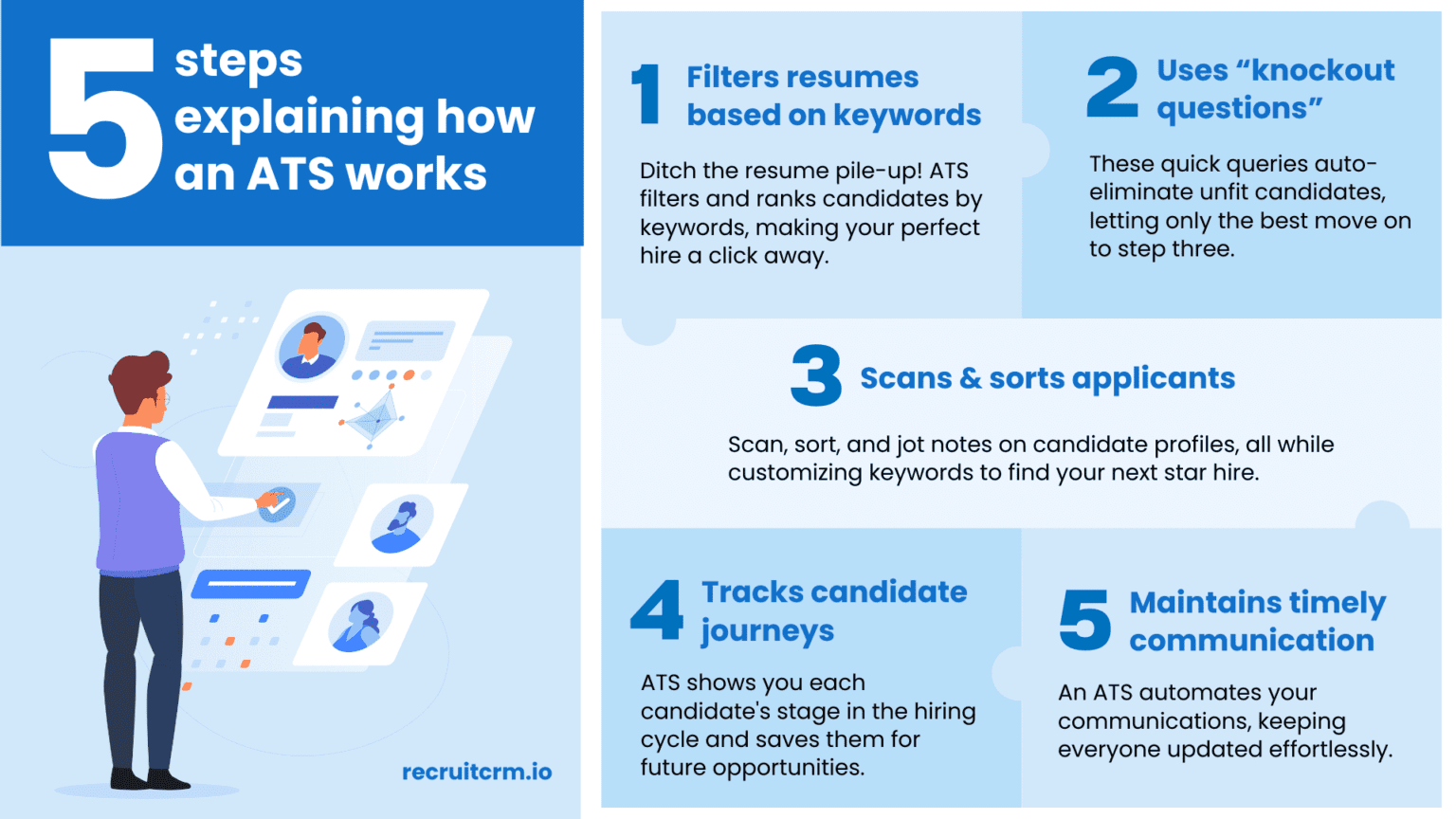 5 steps explaining how an ATS works

recruitcrm.io

1 Filters resumes based on keywords

Ditch the resume pile-up! ATS filters and ranks candidates by keywords, making your perfect hire a click away.

2 Uses “knockout questions”

These quick queries auto-eliminate unfit candidates, letting only the best move on to step three.

3 Scans & sorts applicants

Scan, sort, and jot notes on candidate profiles, all while customizing keywords to find your next star hire.

4 Tracks candidate journeys

ATS shows you each candidate's stage in the hiring cycle and saves them for future opportunities.

5 Maintains timely communication

An ATS automates your communications, keeping everyone updated effortlessly.